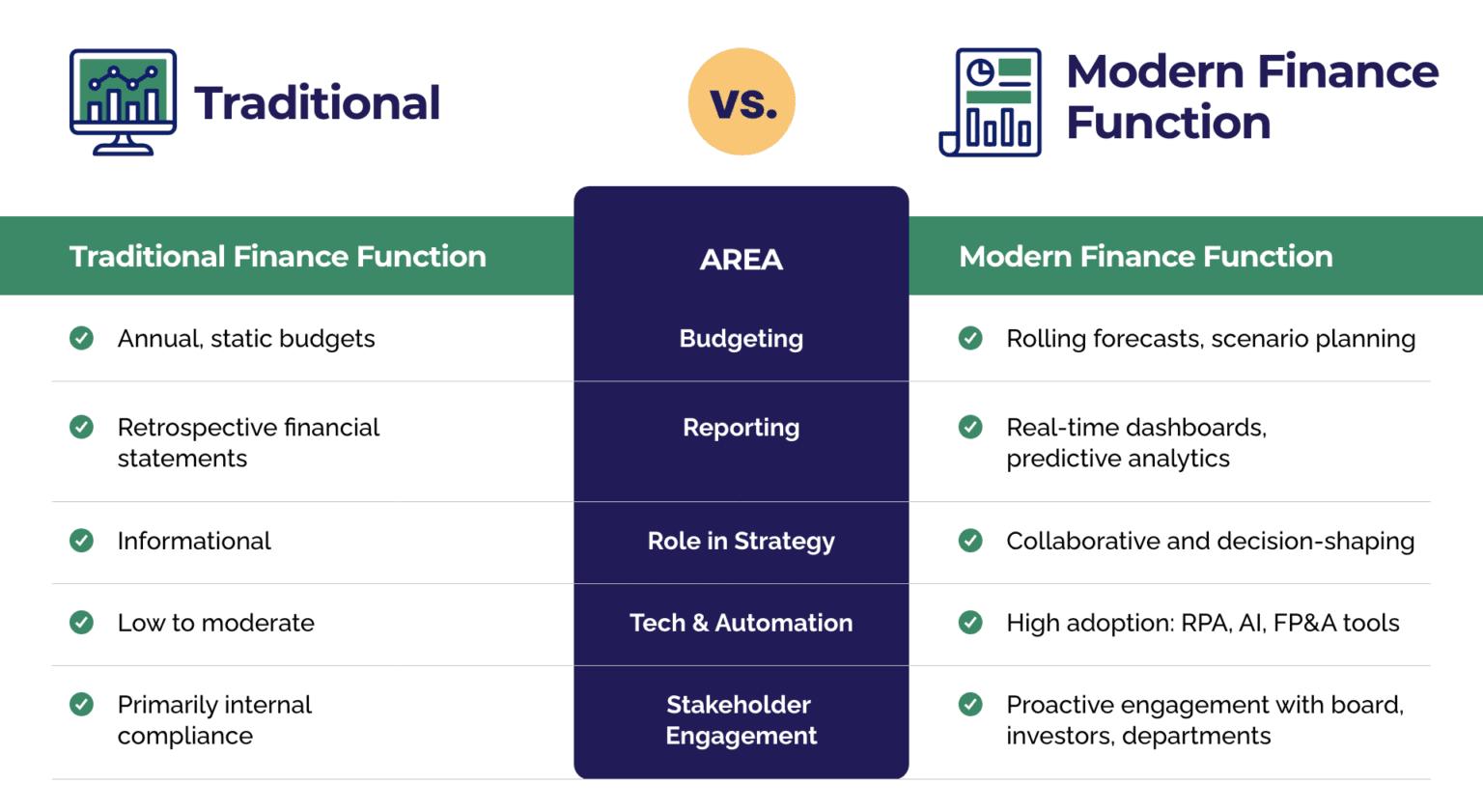 Traditional

vs.

Modern Finance Function

| Traditional Finance Function | AREA | Modern Finance Function |
|---|---|---|
| Annual, static budgets | Budgeting | Rolling forecasts, scenario planning |
| Retrospective financial statements | Reporting | Real-time dashboards, predictive analytics |
| Informational | Role in Strategy | Collaborative and decision-shaping |
| Low to moderate | Tech & Automation | High adoption: RPA, AI, FP&A tools |
| Primarily internal compliance | Stakeholder Engagement | Proactive engagement with board, investors, departments |